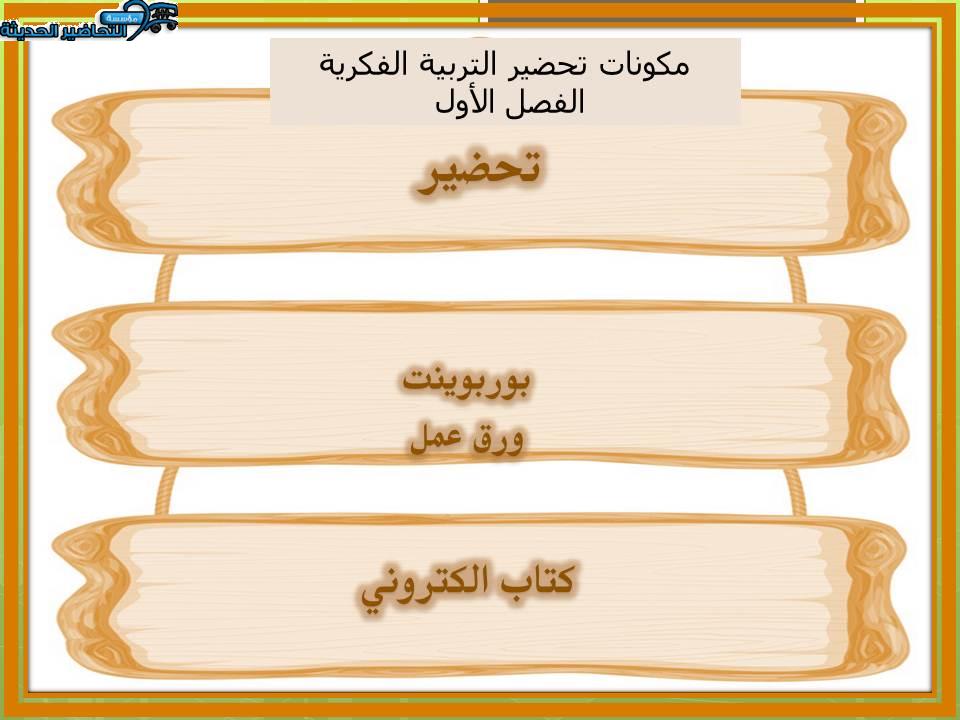 مؤسسة التحاضير الحديثة

مكونات تحضير التربية الفكرية
الفصل الأول

تحضير

بوربوينت
ورق عمل

كتاب الكتروني